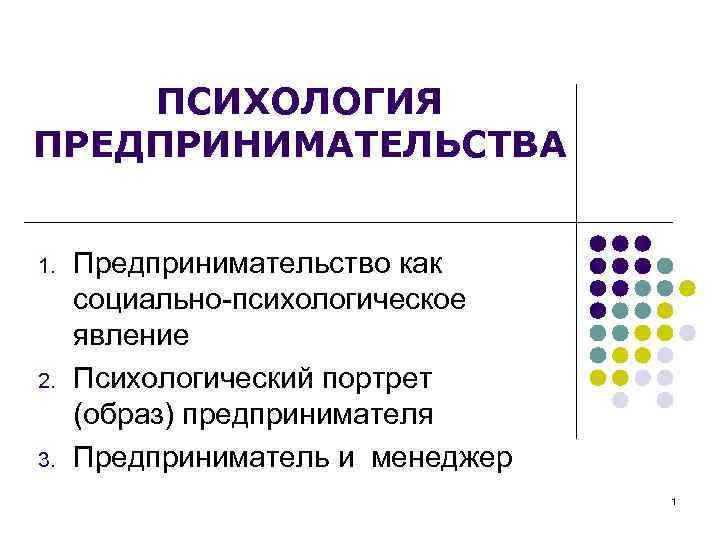 ПСИХОЛОГИЯ ПРЕДПРИНИМАТЕЛЬСТВА

1. Предпринимательство как социально-психологическое явление
2. Психологический портрет (образ) предпринимателя
3. Предприниматель и менеджер

1